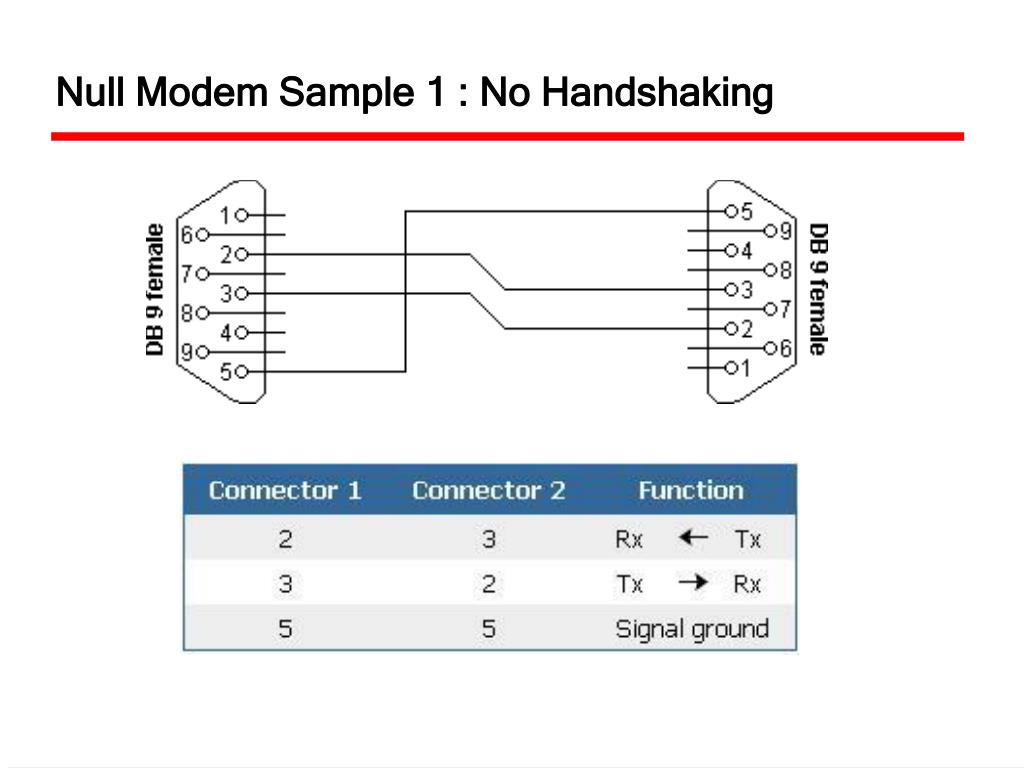 Null Modem Sample 1 : No Handshaking

DB 9 female
1
6
2
7
3
8
4
9
5

5
9
4
8
3
7
2
6
1
DB 9 female

| Connector 1 | Connector 2 | Function |
|---|---|---|
| 2 | 3 | Rx ← Tx |
| 3 | 2 | Tx → Rx |
| 5 | 5 | Signal ground |